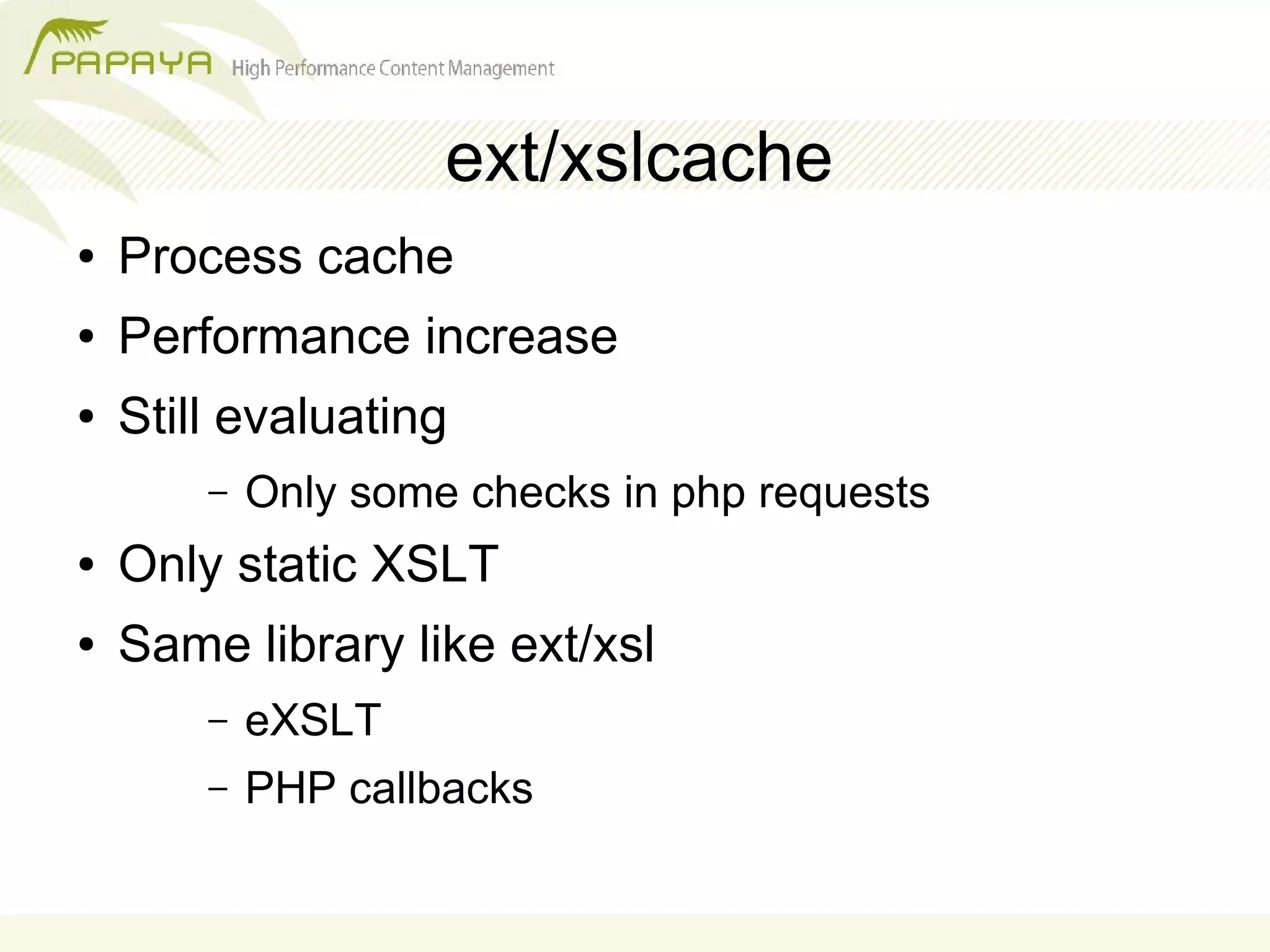 PAPAYA High Performance Content Management

ext/xslcache

• Process cache
• Performance increase
• Still evaluating
  – Only some checks in php requests
• Only static XSLT
• Same library like ext/xsl
  – eXSLT
  – PHP callbacks